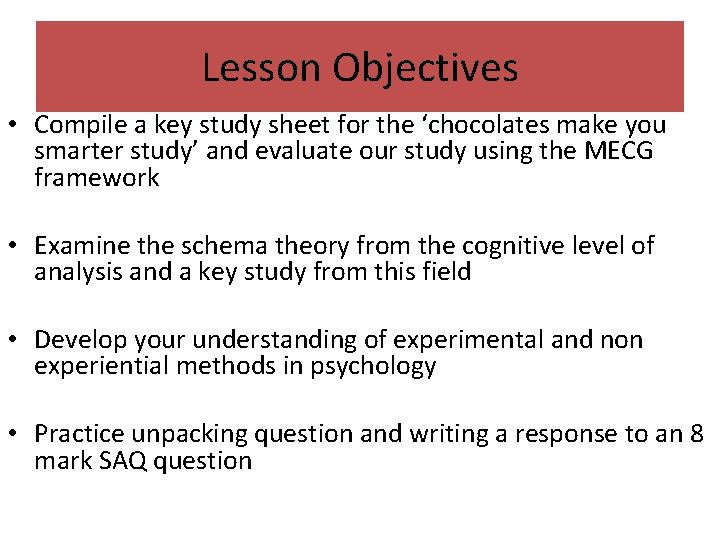 Lesson Objectives

• Compile a key study sheet for the ‘chocolates make you smarter study’ and evaluate our study using the MECG framework

• Examine the schema theory from the cognitive level of analysis and a key study from this field

• Develop your understanding of experimental and non experiential methods in psychology

• Practice unpacking question and writing a response to an 8 mark SAQ question